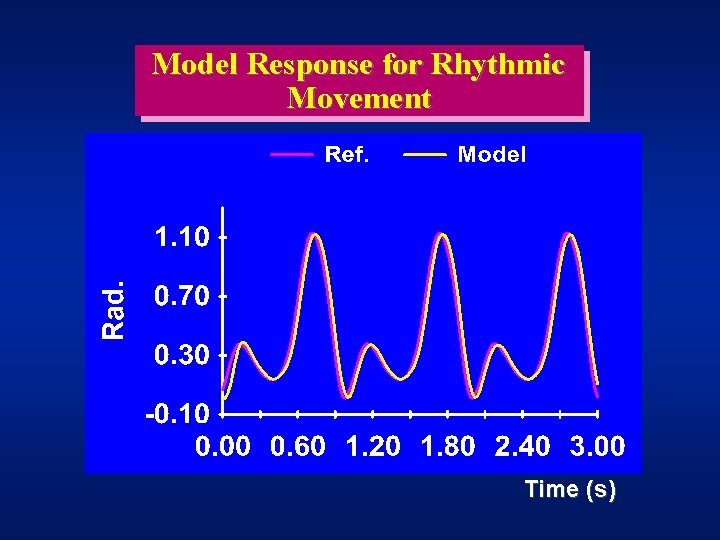 Model Response for Rhythmic Movement

Ref. Model

Rad.

1.10
0.70
0.30
-0.10

0.00 0.60 1.20 1.80 2.40 3.00

Time (s)